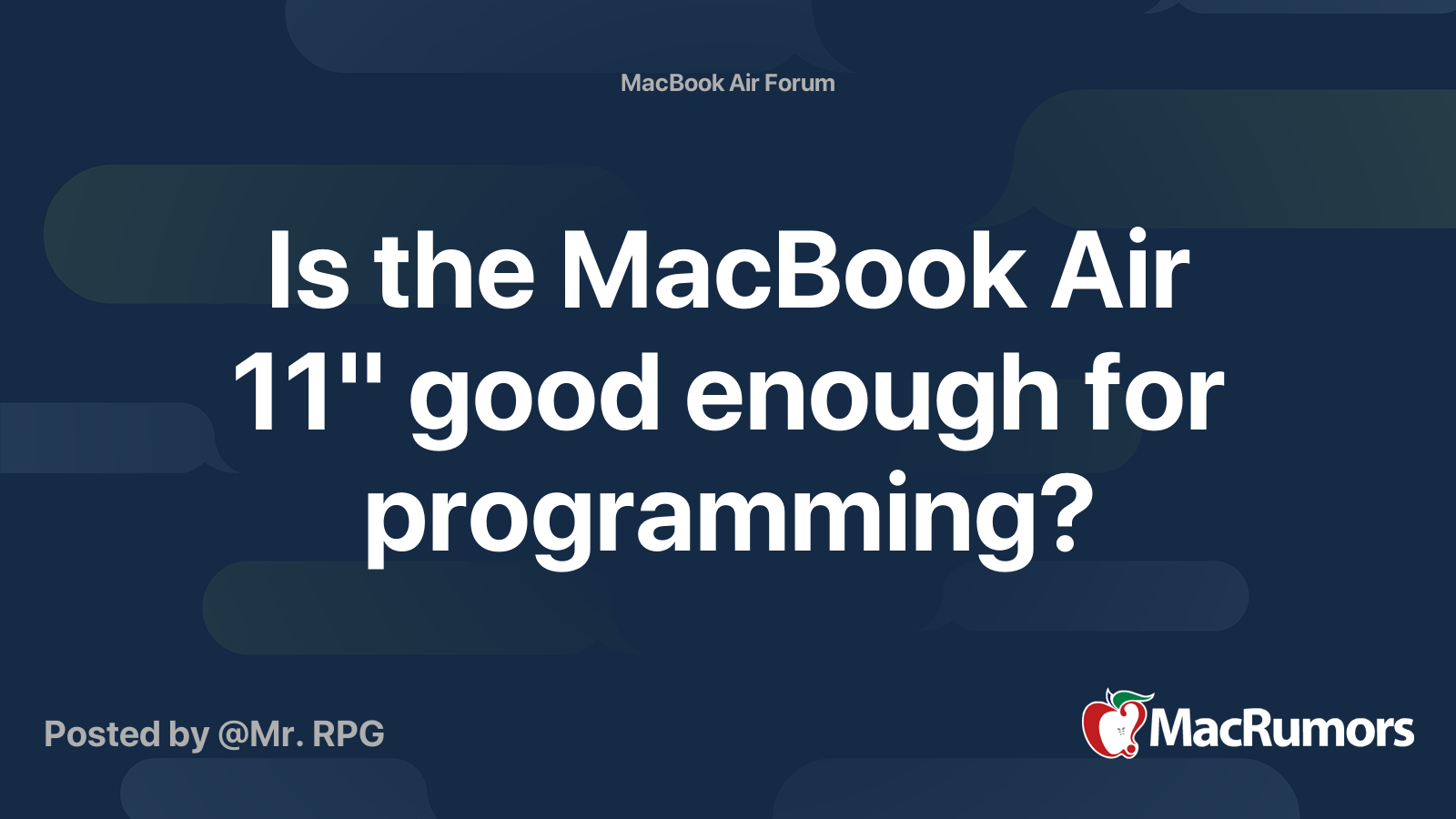 MacBook Air Forum

Is the MacBook Air 11" good enough for programming?

Posted by @Mr. RPG

MacRumors